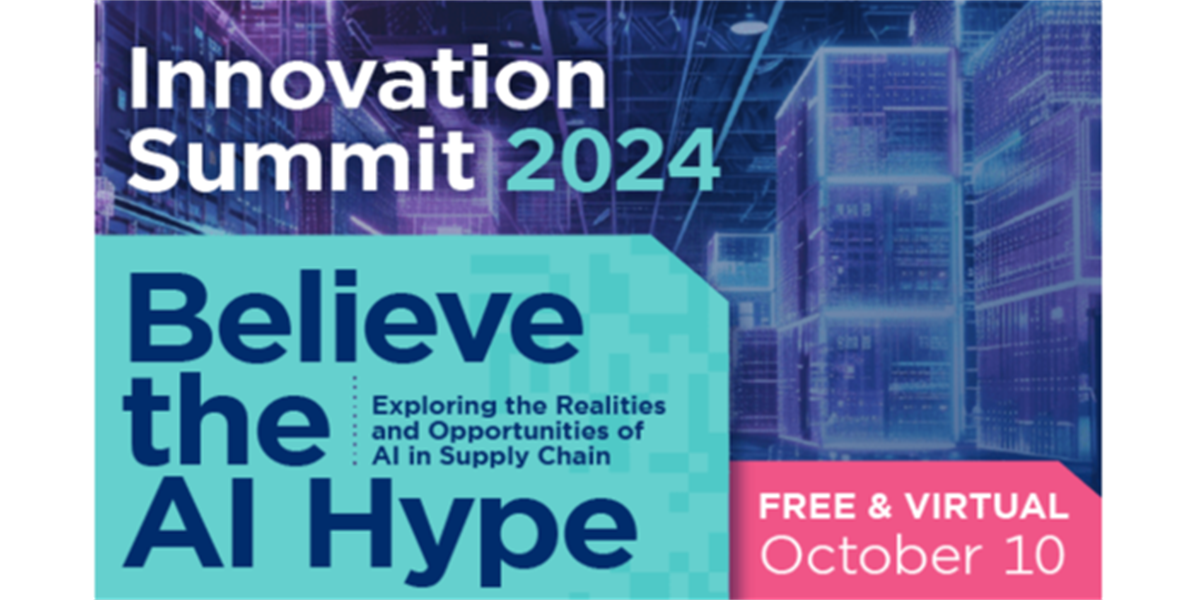 Innovation Summit 2024

Believe the AI Hype

Exploring the Realities and Opportunities of AI in Supply Chain

FREE & VIRTUAL
October 10